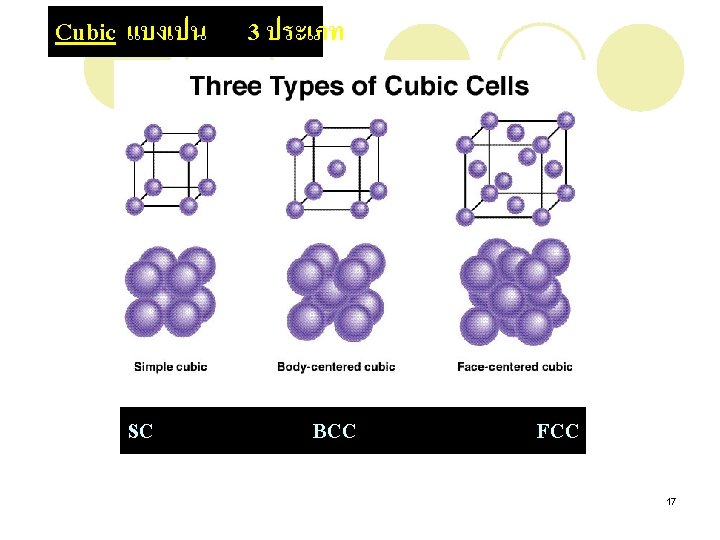 Cubic แบงเปน 3 ประเภท

Three Types of Cubic Cells

Simple cubic
Body-centered cubic
Face-centered cubic

SC BCC FCC

17